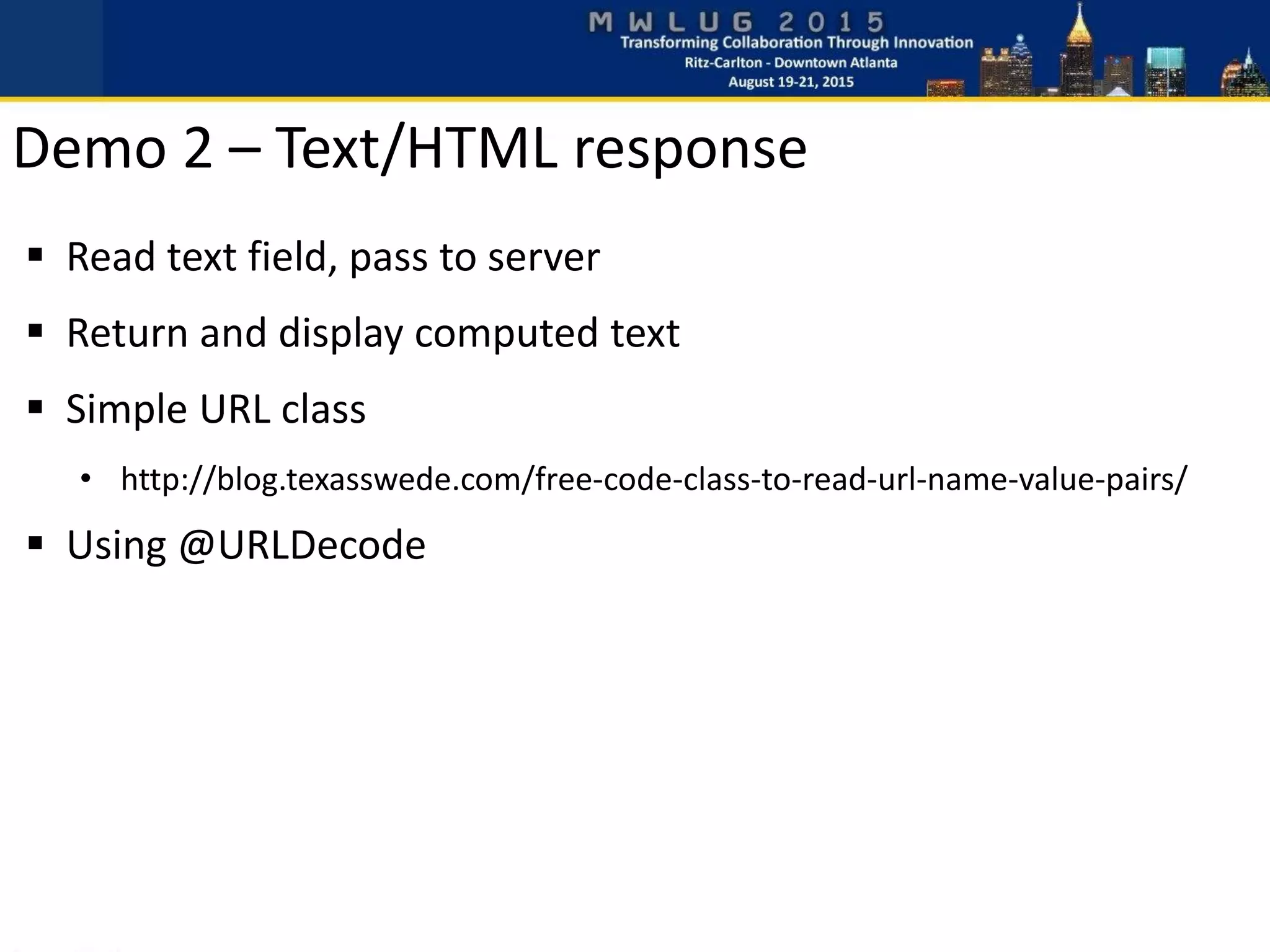 MWLUG 2015
Transforming Collaboration Through Innovation
Ritz-Carlton - Downtown Atlanta
August 19-21, 2015

Demo 2 – Text/HTML response

▪ Read text field, pass to server

▪ Return and display computed text

▪ Simple URL class

• http://blog.texasswede.com/free-code-class-to-read-url-name-value-pairs/

▪ Using @URLDecode